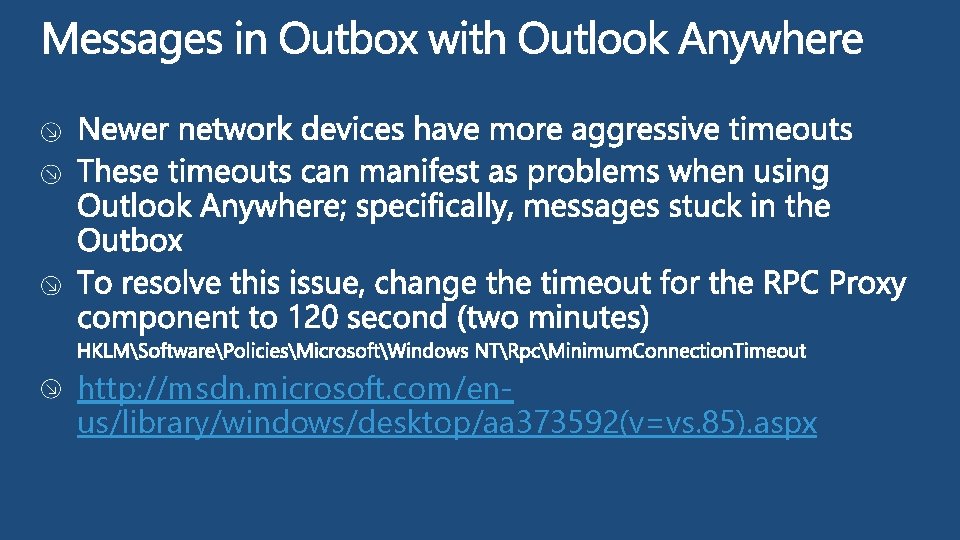 Messages in Outbox with Outlook Anywhere

Newer network devices have more aggressive timeouts

These timeouts can manifest as problems when using Outlook Anywhere; specifically, messages stuck in the Outbox

To resolve this issue, change the timeout for the RPC Proxy component to 120 second (two minutes)

HKLM\Software\Policies\Microsoft\Windows NT\Rpc\MinimumConnectionTimeout

http://msdn.microsoft.com/en-us/library/windows/desktop/aa373592(v=vs.85).aspx